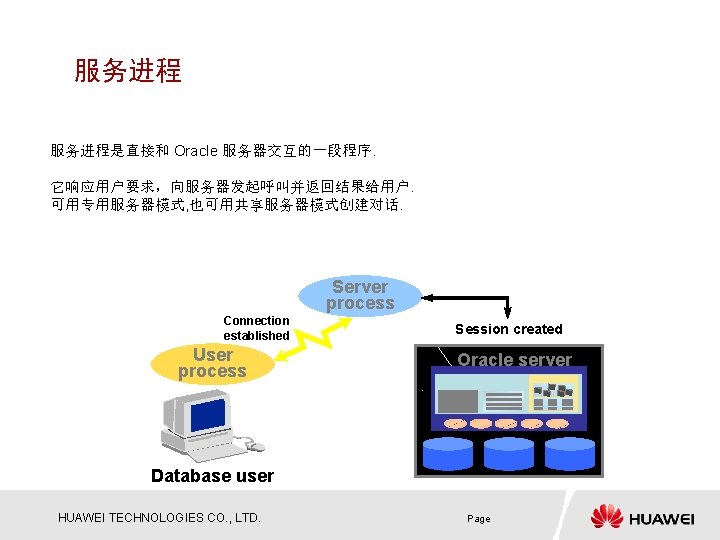 服务进程

服务进程是直接和 Oracle 服务器交互的一段程序.

它响应用户要求，向服务器发起呼叫并返回结果给用户.
可用专用服务器模式,也可用共享服务器模式创建对话.

Server process

Connection established

Session created

User process

Oracle server

Database user

HUAWEI TECHNOLOGIES CO., LTD.

Page

HUAWEI